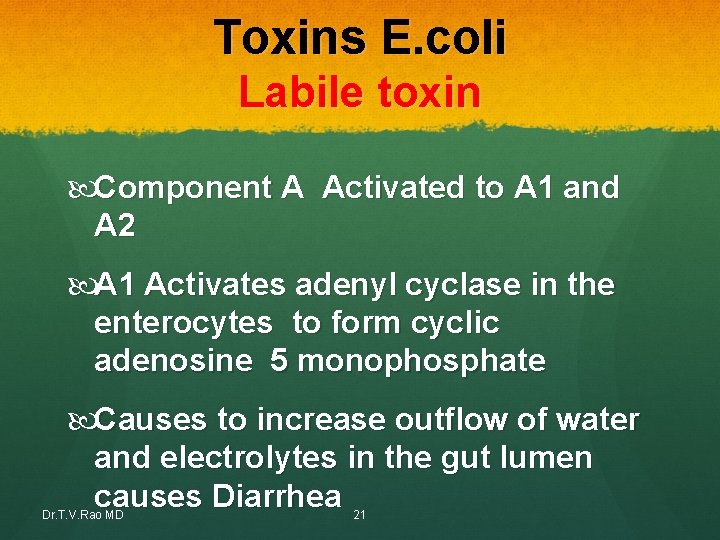 Toxins E.coli
Labile toxin

Component A Activated to A1 and A2

A1 Activates adenyl cyclase in the enterocytes to form cyclic adenosine 5 monophosphate

Causes to increase outflow of water and electrolytes in the gut lumen causes Diarrhea

Dr.T.V.Rao MD

21